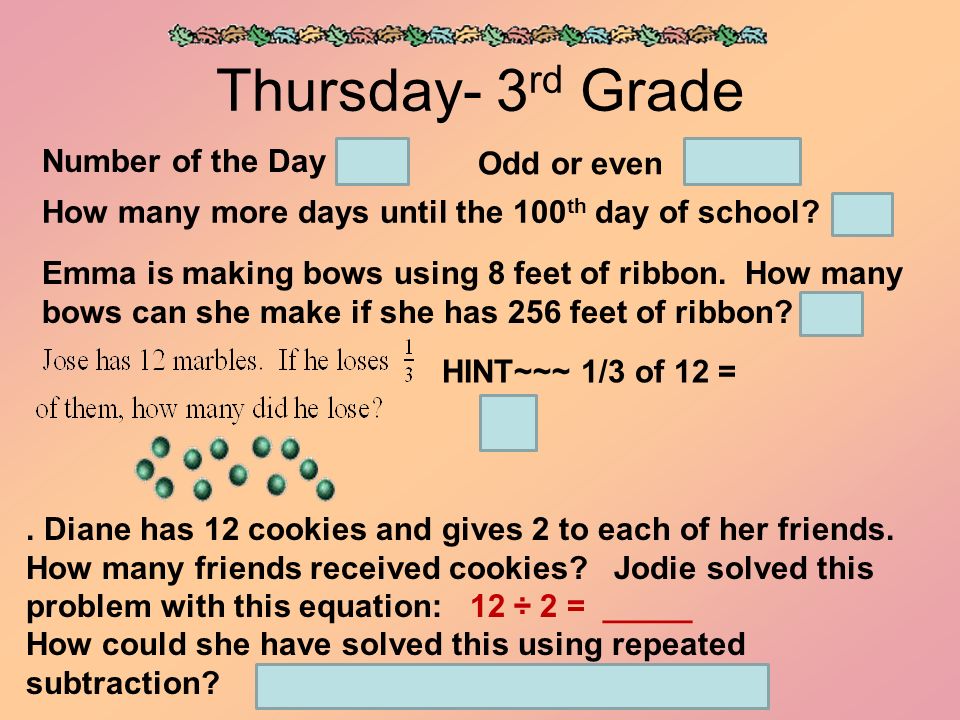 Thursday- 3$^{rd}$ Grade

Number of the Day

Odd or even

How many more days until the 100$^{th}$ day of school?

Emma is making bows using 8 feet of ribbon. How many bows can she make if she has 256 feet of ribbon?

Jose has 12 marbles. If he loses $\frac{1}{3}$ of them, how many did he lose?

HINT~~~ 1/3 of 12 =

. Diane has 12 cookies and gives 2 to each of her friends. How many friends received cookies? Jodie solved this problem with this equation: $12 \div 2 =$ _____
How could she have solved this using repeated subtraction?